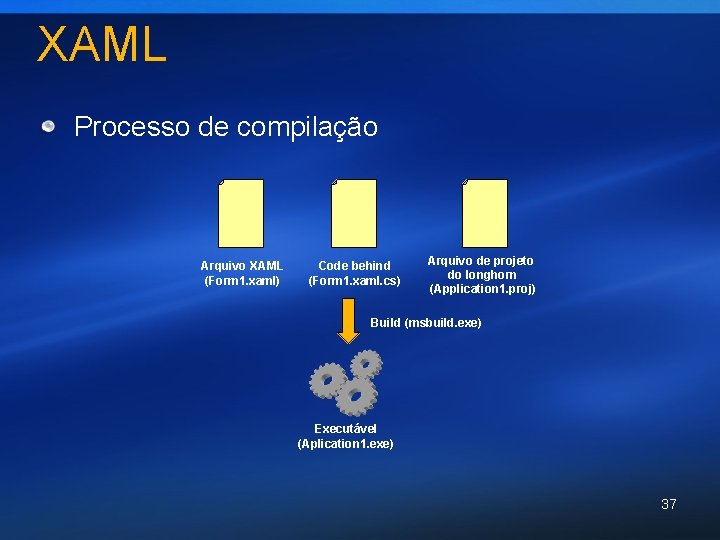 XAML

Processo de compilação

Arquivo XAML
(Form1.xaml)

Code behind
(Form1.xaml.cs)

Arquivo de projeto
do longhorn
(Application1.proj)

Build (msbuild.exe)

Executável
(Aplication1.exe)

37